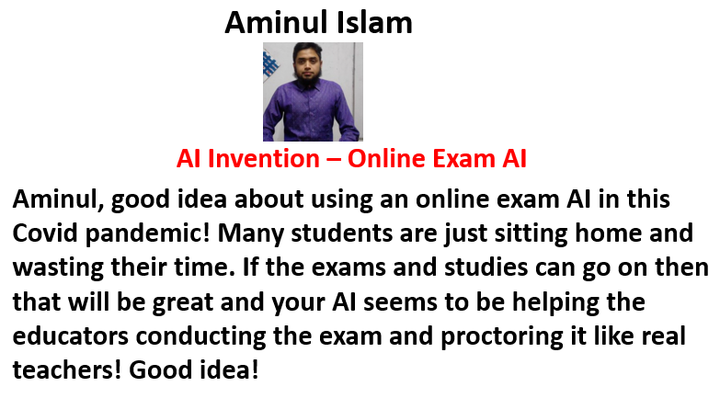 Aminul Islam

AI Invention – Online Exam AI

Aminul, good idea about using an online exam AI in this Covid pandemic! Many students are just sitting home and wasting their time. If the exams and studies can go on then that will be great and your AI seems to be helping the educators conducting the exam and proctoring it like real teachers! Good idea!